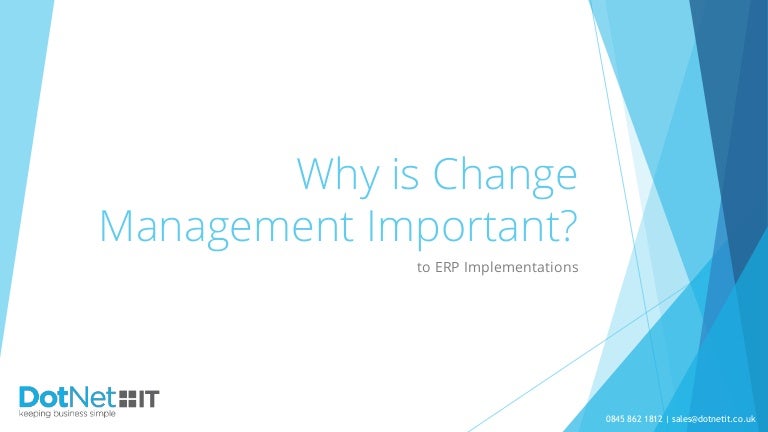 Why is Change Management Important?

to ERP Implementations

DotNet IT
keeping business simple

0845 862 1812 | sales@dotnetit.co.uk